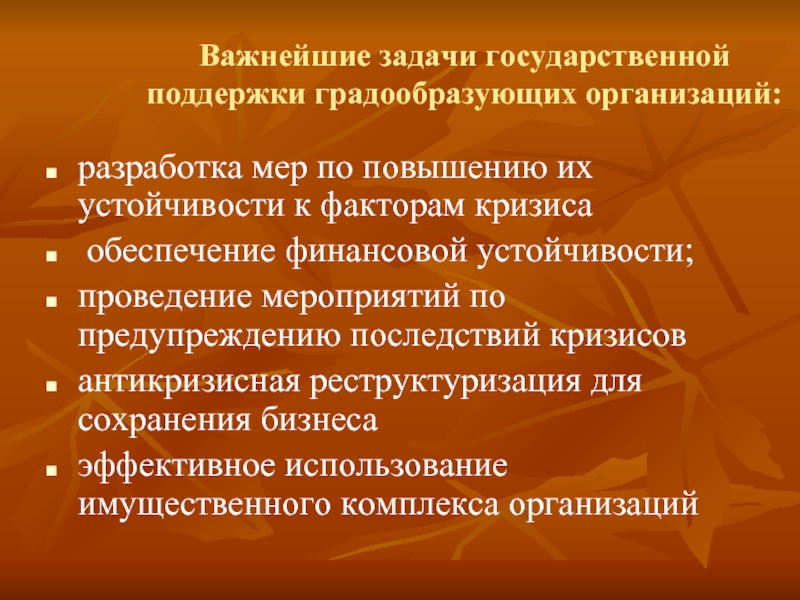 Важнейшие задачи государственной поддержки градообразующих организаций:

- разработка мер по повышению их устойчивости к факторам кризиса
- обеспечение финансовой устойчивости;
- проведение мероприятий по предупреждению последствий кризисов
- антикризисная реструктуризация для сохранения бизнеса
- эффективное использование имущественного комплекса организаций